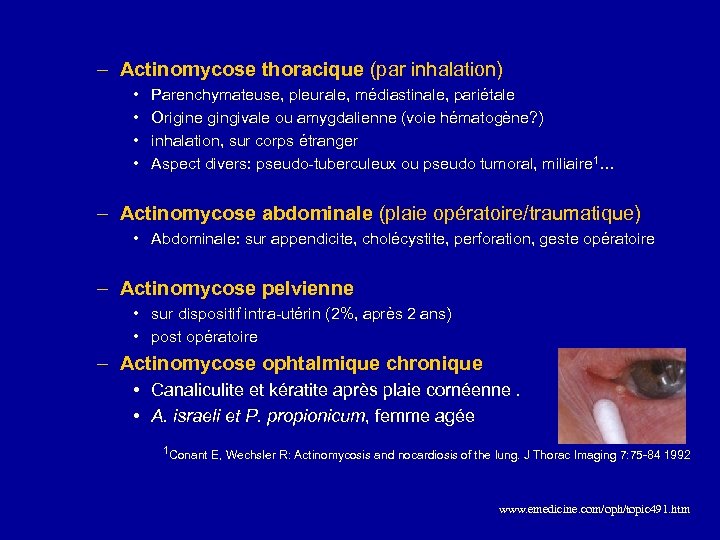 – Actinomycose thoracique (par inhalation)
• Parenchymateuse, pleurale, médiastinale, pariétale
• Origine gingivale ou amygdalienne (voie hématogène?)
• inhalation, sur corps étranger
• Aspect divers: pseudo-tuberculeux ou pseudo tumoral, miliaire$^1$…

– Actinomycose abdominale (plaie opératoire/traumatique)
• Abdominale: sur appendicite, cholécystite, perforation, geste opératoire

– Actinomycose pelvienne
• sur dispositif intra-utérin (2%, après 2 ans)
• post opératoire

– Actinomycose ophtalmique chronique
• Canaliculite et kératite après plaie cornéenne .
• A. israeli et P. propionicum, femme agée

$^1$Conant E, Wechsler R: Actinomycosis and nocardiosis of the lung. J Thorac Imaging 7:75-84 1992

www.emedicine.com/oph/topic491.htm